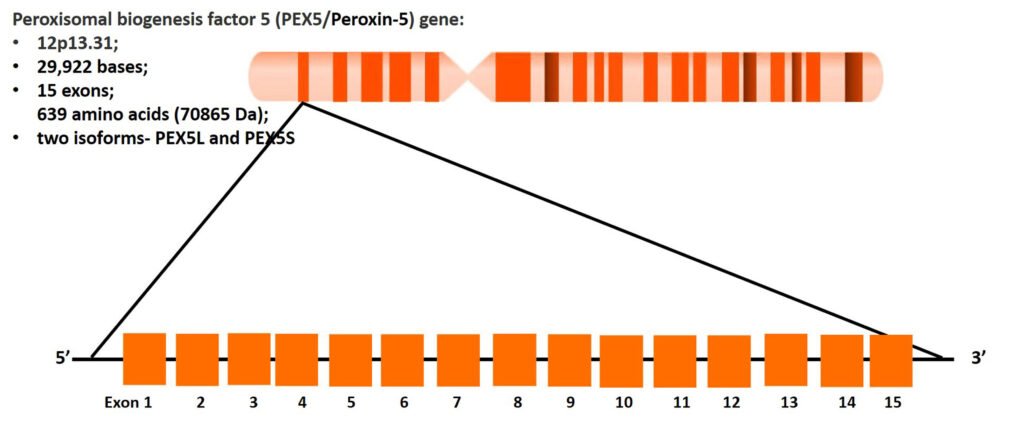 Peroxisomal biogenesis factor 5 (PEX5/Peroxin-5) gene:
• 12p13.31;
• 29,922 bases;
• 15 exons;
639 amino acids (70865 Da);
• two isoforms- PEX5L and PEX5S

5'
3'

Exon 1 2 3 4 5 6 7 8 9 10 11 12 13 14 15